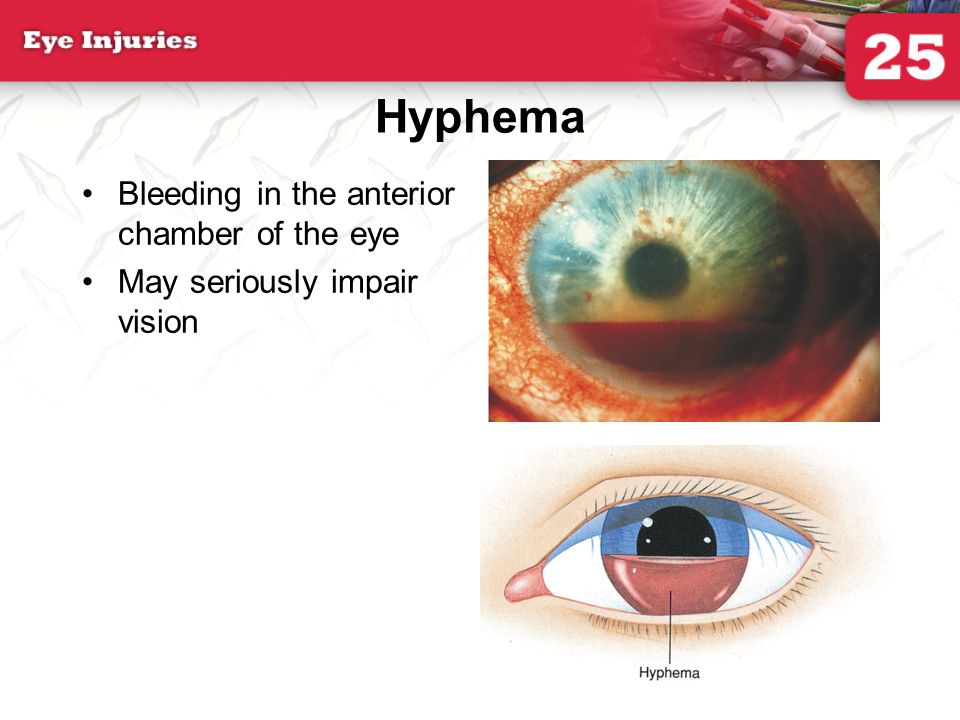 Eye Injuries

25

Hyphema

• Bleeding in the anterior chamber of the eye
• May seriously impair vision

Hyphema